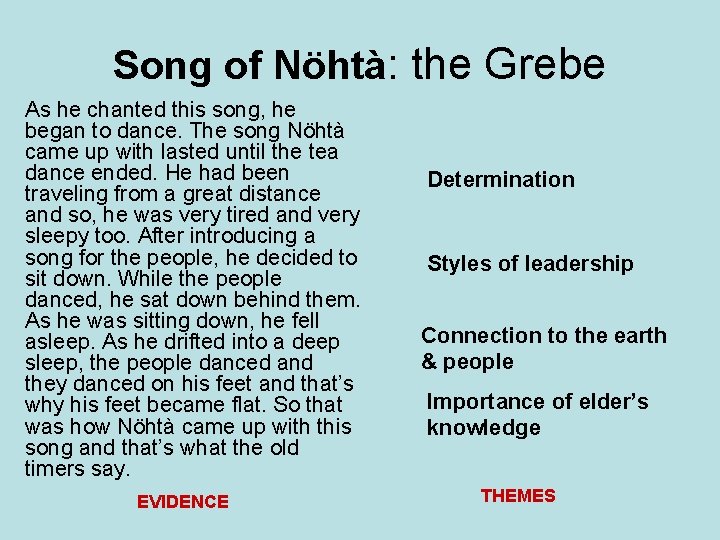 Song of Nöhtà: the Grebe

As he chanted this song, he began to dance. The song Nöhtà came up with lasted until the tea dance ended. He had been traveling from a great distance and so, he was very tired and very sleepy too. After introducing a song for the people, he decided to sit down. While the people danced, he sat down behind them. As he was sitting down, he fell asleep. As he drifted into a deep sleep, the people danced and they danced on his feet and that's why his feet became flat. So that was how Nöhtà came up with this song and that's what the old timers say.

EVIDENCE

Determination

Styles of leadership

Connection to the earth & people

Importance of elder's knowledge

THEMES